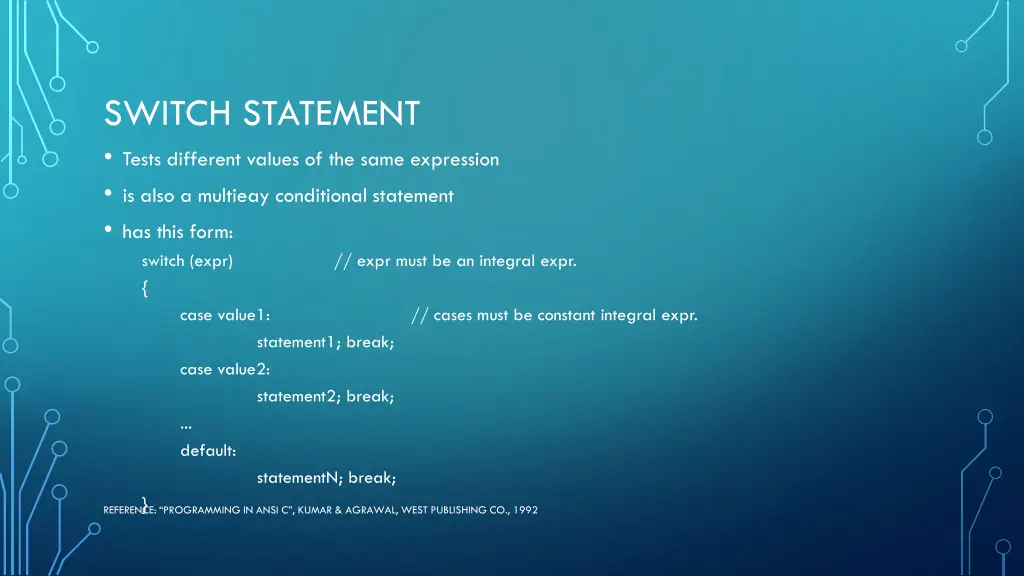 SWITCH STATEMENT

• Tests different values of the same expression
• is also a multieay conditional statement
• has this form:

switch (expr) // expr must be an integral expr.
{
case value1: // cases must be constant integral expr.
statement1; break;
case value2:
statement2; break;
...
default:
statementN; break;
}

REFERENCE: "PROGRAMMING IN ANSI C", KUMAR & AGRAWAL, WEST PUBLISHING CO., 1992